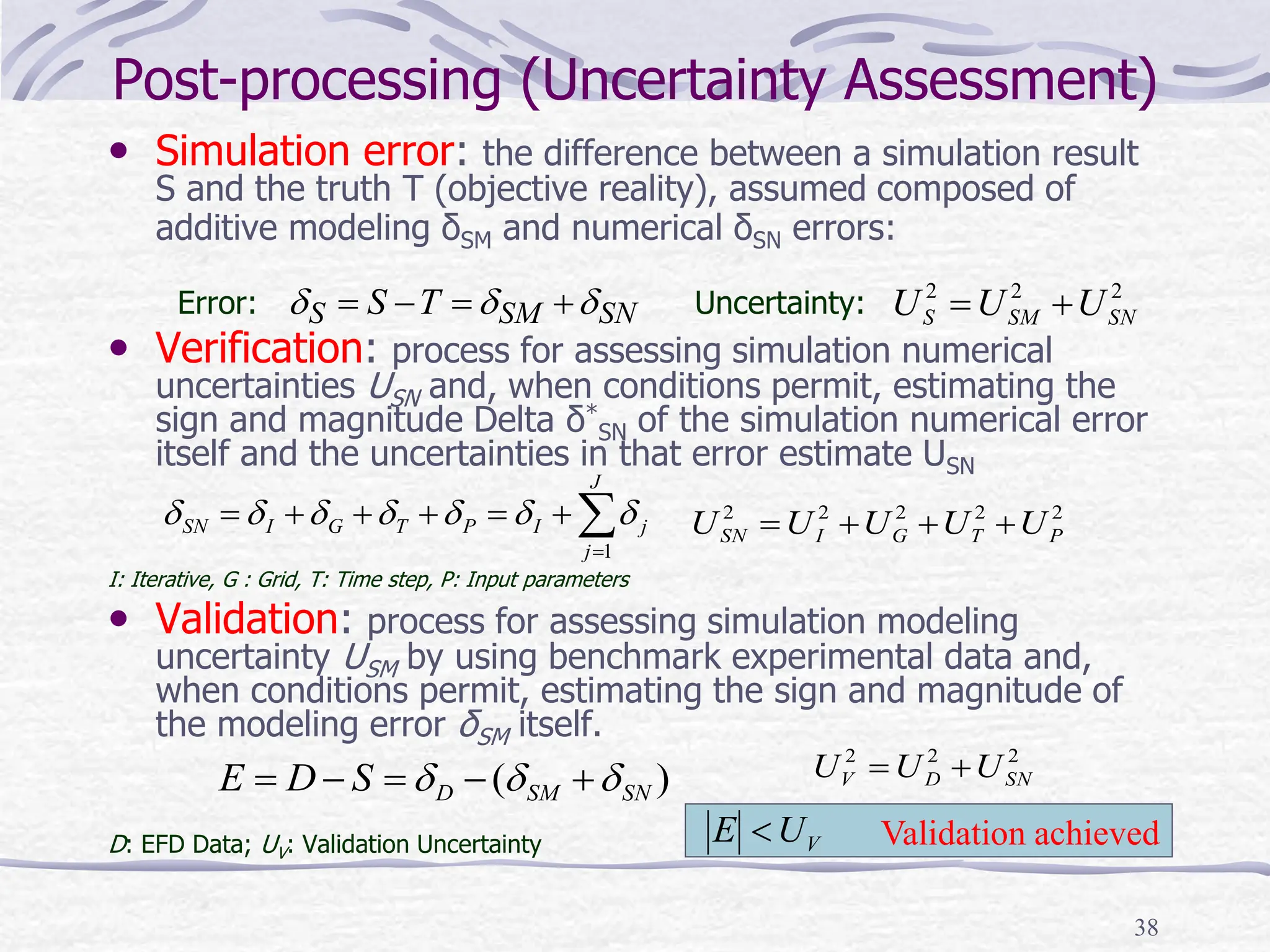 Post-processing (Uncertainty Assessment)

• Simulation error: the difference between a simulation result S and the truth T (objective reality), assumed composed of additive modeling $\delta_{SM}$ and numerical $\delta_{SN}$ errors:

Error: $\delta_S = S - T = \delta_{SM} + \delta_{SN}$ Uncertainty: $U_S^2 = U_{SM}^2 + U_{SN}^2$

• Verification: process for assessing simulation numerical uncertainties $U_{SN}$ and, when conditions permit, estimating the sign and magnitude Delta $\delta^*_{SN}$ of the simulation numerical error itself and the uncertainties in that error estimate $U_{SN}$

$\delta_{SN} = \delta_I + \delta_G + \delta_T + \delta_P = \delta_I + \sum_{j=1}^{J} \delta_j$ $U_{SN}^2 = U_I^2 + U_G^2 + U_T^2 + U_P^2$

I: Iterative, G : Grid, T: Time step, P: Input parameters

• Validation: process for assessing simulation modeling uncertainty $U_{SM}$ by using benchmark experimental data and, when conditions permit, estimating the sign and magnitude of the modeling error $\delta_{SM}$ itself.

$E = D - S = \delta_D - (\delta_{SM} + \delta_{SN})$ $U_V^2 = U_D^2 + U_{SN}^2$

D: EFD Data; $U_V$: Validation Uncertainty

$|E| < U_V$ Validation achieved

38